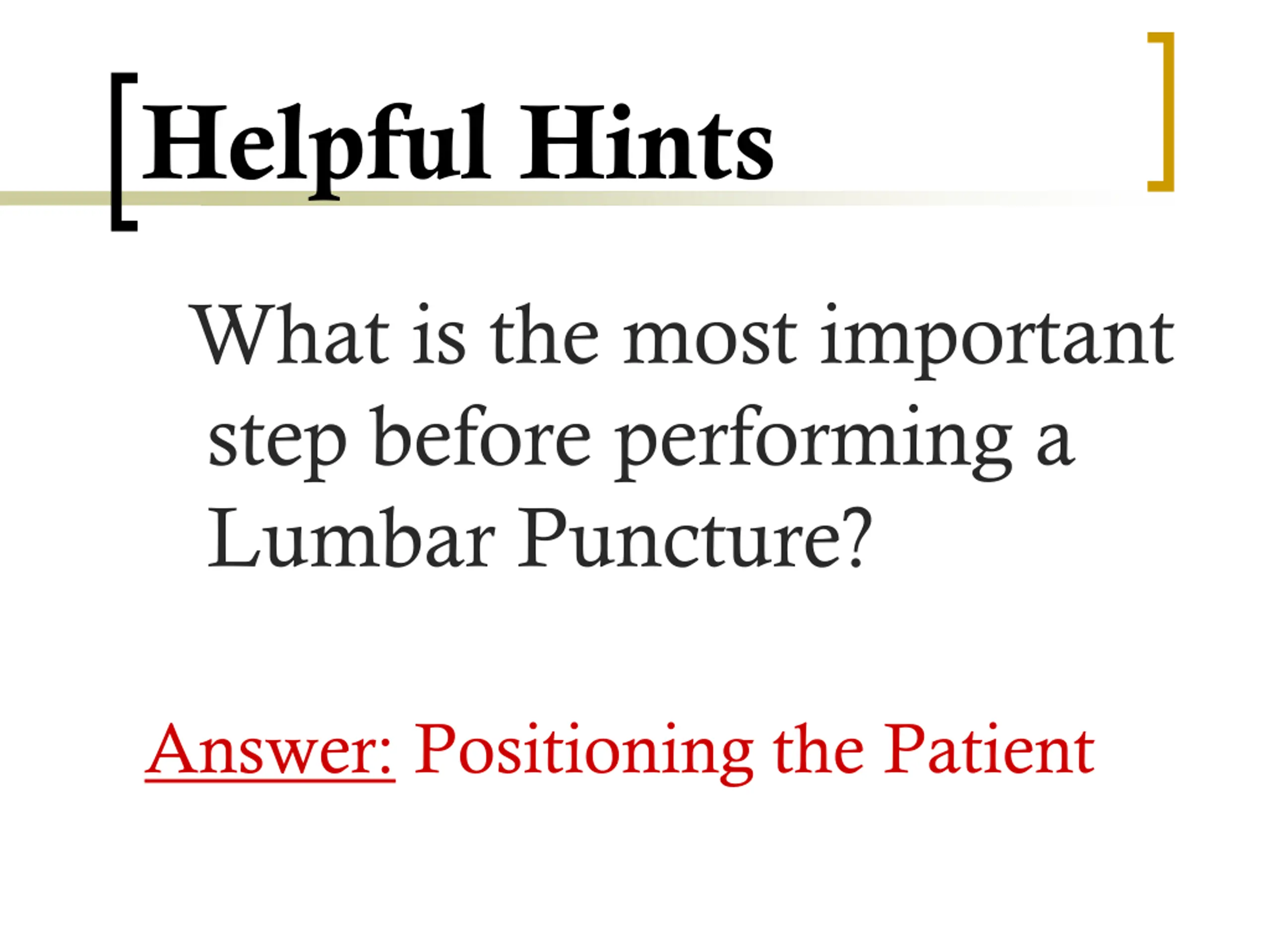 Helpful Hints

What is the most important step before performing a Lumbar Puncture?

Answer: Positioning the Patient